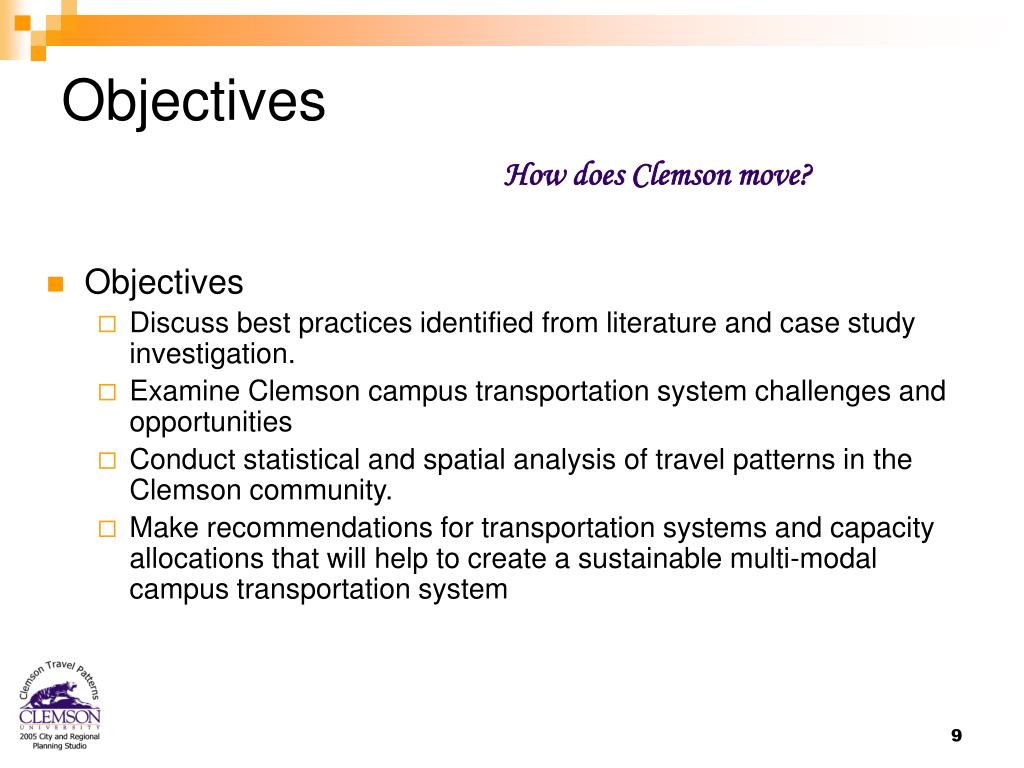 Objectives

How does Clemson move?

Objectives

Discuss best practices identified from literature and case study investigation.

Examine Clemson campus transportation system challenges and opportunities

Conduct statistical and spatial analysis of travel patterns in the Clemson community.

Make recommendations for transportation systems and capacity allocations that will help to create a sustainable multi-modal campus transportation system

Clemson Travel Patterns
CLEMSON
UNIVERSITY
2005 City and Regional Planning Studio

9